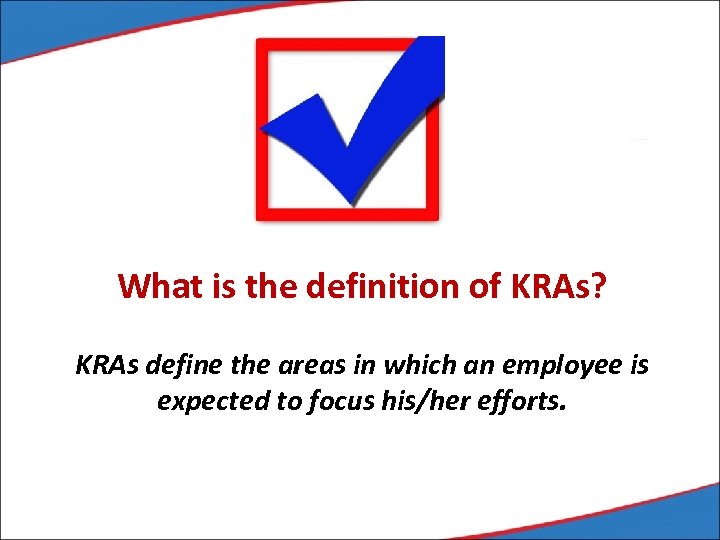 What is the definition of KRAs?

KRAs define the areas in which an employee is expected to focus his/her efforts.